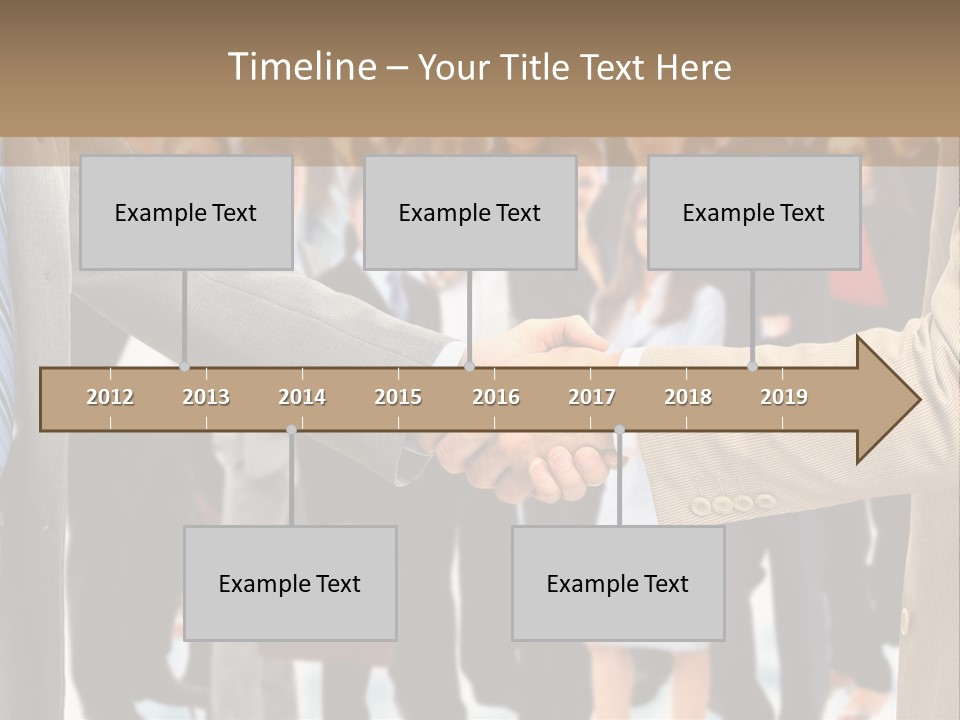 Timeline – Your Title Text Here

Example Text

Example Text

Example Text

2012 2013 2014 2015 2016 2017 2018 2019

Example Text

Example Text